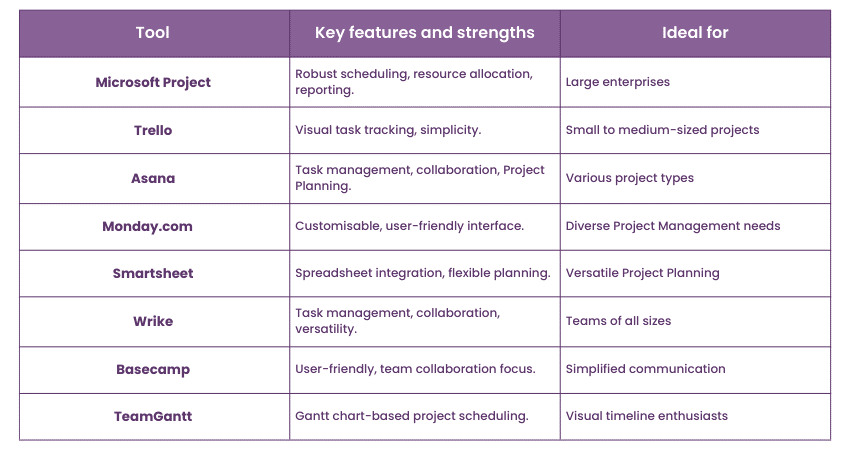 | Tool | Key features and strengths | Ideal for |
|---|---|---|
| Microsoft Project | Robust scheduling, resource allocation, reporting. | Large enterprises |
| Trello | Visual task tracking, simplicity. | Small to medium-sized projects |
| Asana | Task management, collaboration, Project Planning. | Various project types |
| Monday.com | Customisable, user-friendly interface. | Diverse Project Management needs |
| Smartsheet | Spreadsheet integration, flexible planning. | Versatile Project Planning |
| Wrike | Task management, collaboration, versatility. | Teams of all sizes |
| Basecamp | User-friendly, team collaboration focus. | Simplified communication |
| TeamGantt | Gantt chart-based project scheduling. | Visual timeline enthusiasts |